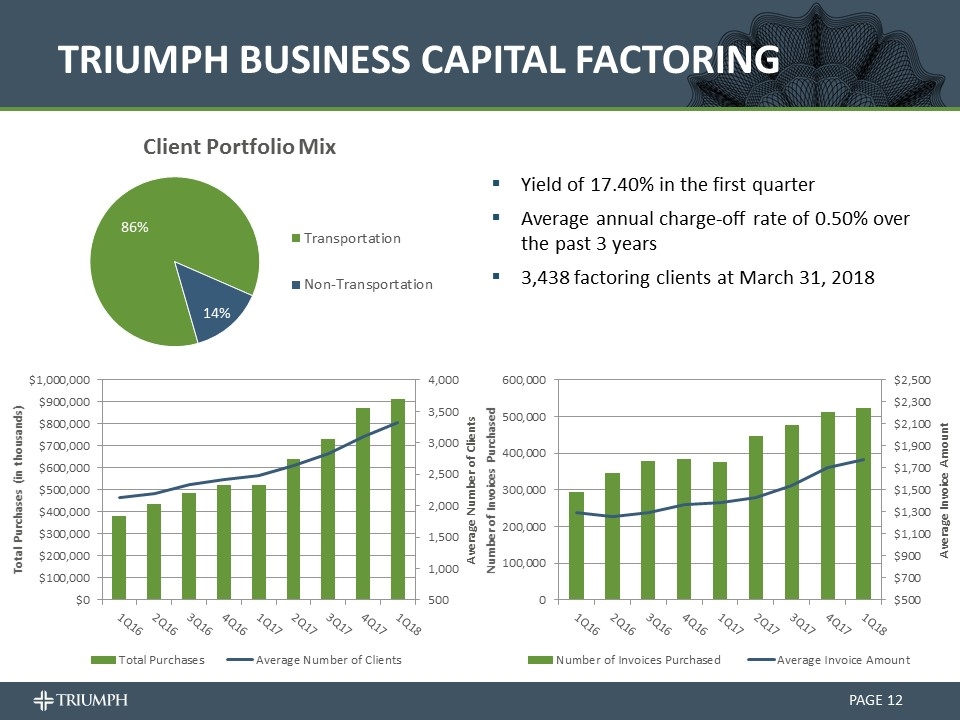 TRIUMPH BUSINESS CAPITAL FACTORING

Client Portfolio Mix

86%

14%

Transportation

Non-Transportation

▪ Yield of 17.40% in the first quarter

▪ Average annual charge-off rate of 0.50% over the past 3 years

▪ 3,438 factoring clients at March 31, 2018

Total Purchases (in thousands)

$1,000,000
$900,000
$800,000
$700,000
$600,000
$500,000
$400,000
$300,000
$200,000
$100,000
$0

4,000
3,500
3,000
2,500
2,000
1,500
1,000
500

Average Number of Clients

1Q16 2Q16 3Q16 4Q16 1Q17 2Q17 3Q17 4Q17 1Q18

Total Purchases Average Number of Clients

Number of Invoices Purchased

600,000
500,000
400,000
300,000
200,000
100,000
0

$2,500
$2,300
$2,100
$1,900
$1,700
$1,500
$1,300
$1,100
$900
$700
$500

Average Invoice Amount

1Q16 2Q16 3Q16 4Q16 1Q17 2Q17 3Q17 4Q17 1Q18

Number of Invoices Purchased Average Invoice Amount

TRIUMPH

PAGE 12